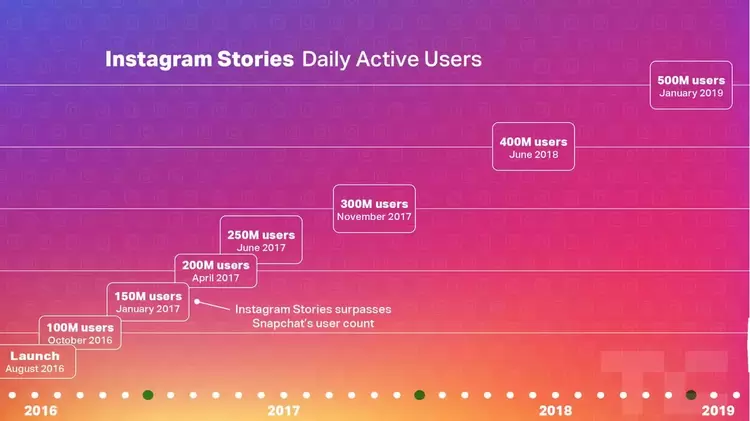 Instagram Stories Daily Active Users

500M users
January 2019

400M users
June 2018

300M users
November 2017

250M users
June 2017

200M users
April 2017

150M users
January 2017

Instagram Stories surpasses Snapchat's user count

100M users
October 2016

Launch
August 2016

TC

2016

2017

2018

2019